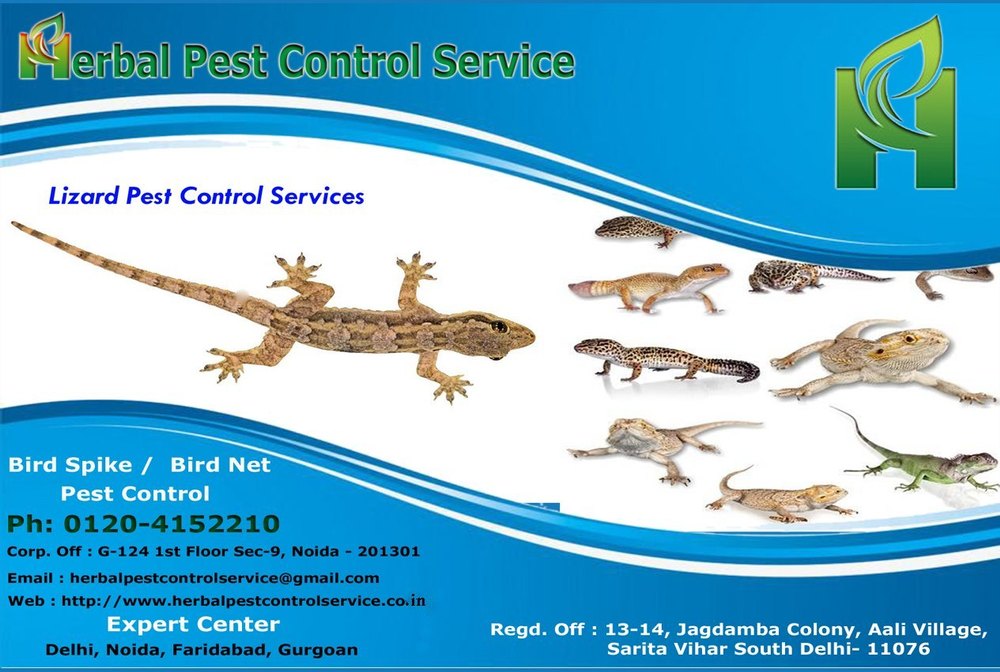 Herbal Pest Control Service

Lizard Pest Control Services

Bird Spike / Bird Net
Pest Control

Ph: 0120-4152210

Corp. Off : G-124 1st Floor Sec-9, Noida - 201301

Email : herbalpestcontrolservice@gmail.com

Web : http://www.herbalpestcontrolservice.co.in

Expert Center
Delhi, Noida, Faridabad, Gurgoan

Regd. Off : 13-14, Jagdamba Colony, Aali Village,
Sarita Vihar South Delhi- 11076